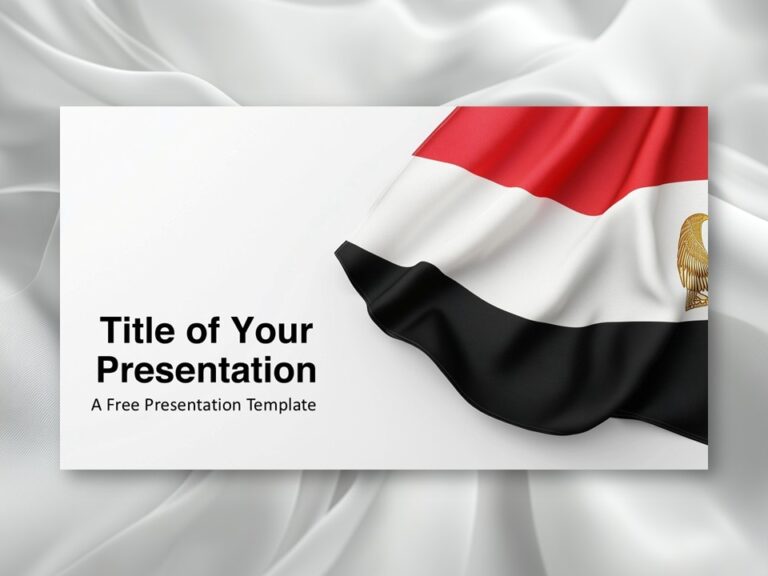 Title of Your Presentation

A Free Presentation Template